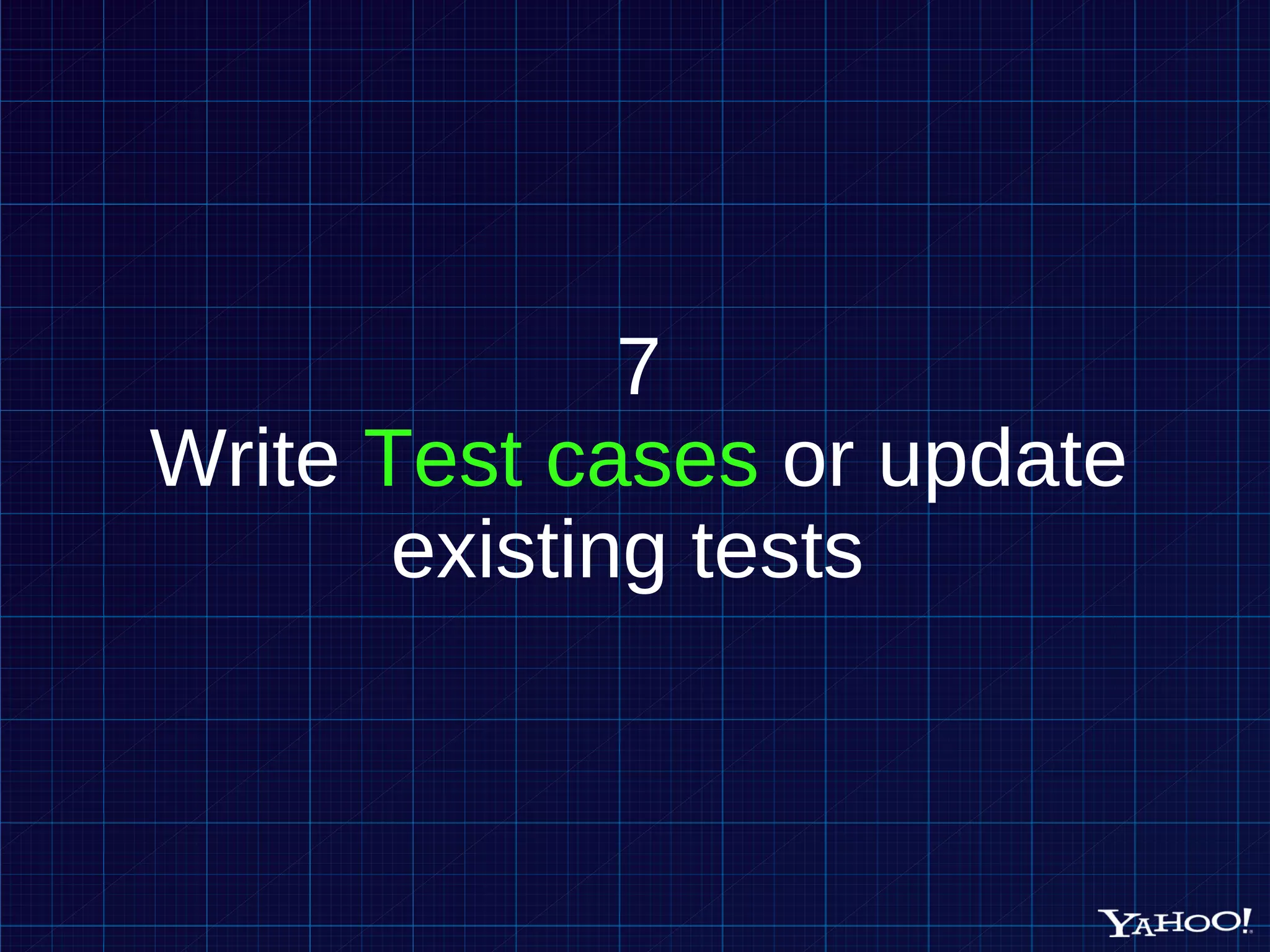 7
Write Test cases or update existing tests

YAHOO!